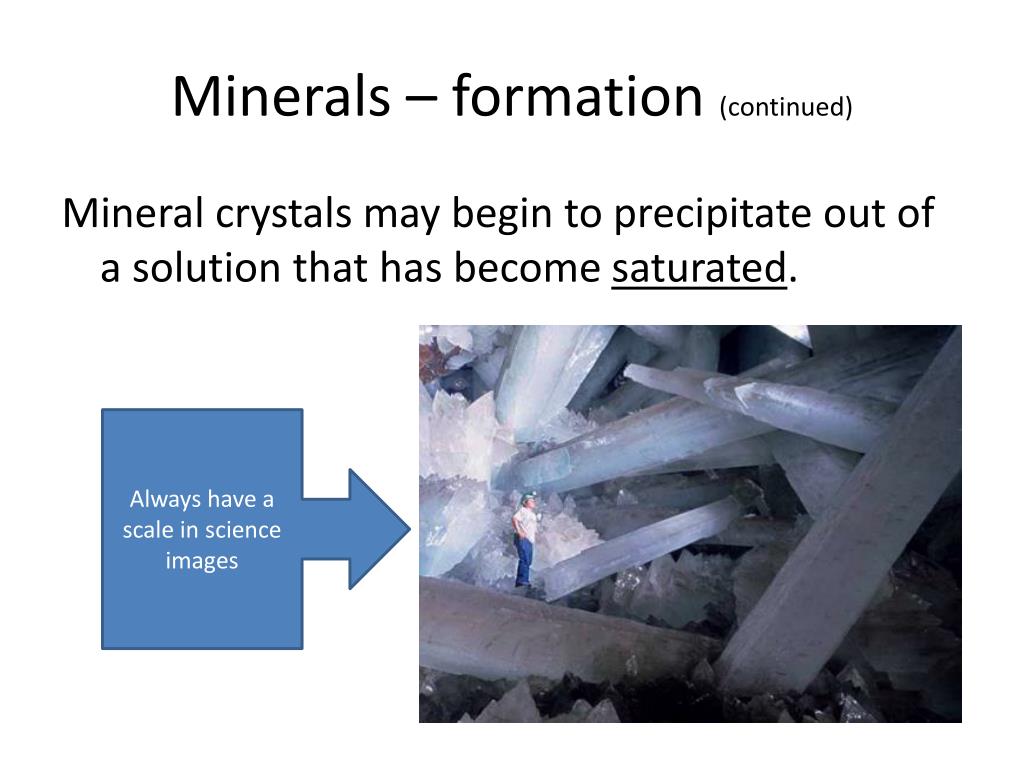 Minerals – formation (continued)

Mineral crystals may begin to precipitate out of a solution that has become saturated.

Always have a scale in science images